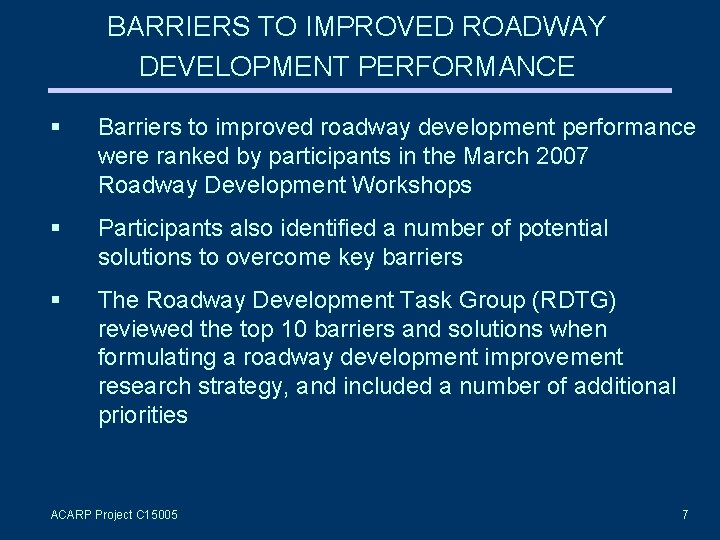 BARRIERS TO IMPROVED ROADWAY DEVELOPMENT PERFORMANCE

▪ Barriers to improved roadway development performance were ranked by participants in the March 2007 Roadway Development Workshops

▪ Participants also identified a number of potential solutions to overcome key barriers

▪ The Roadway Development Task Group (RDTG) reviewed the top 10 barriers and solutions when formulating a roadway development improvement research strategy, and included a number of additional priorities

ACARP Project C15005

7